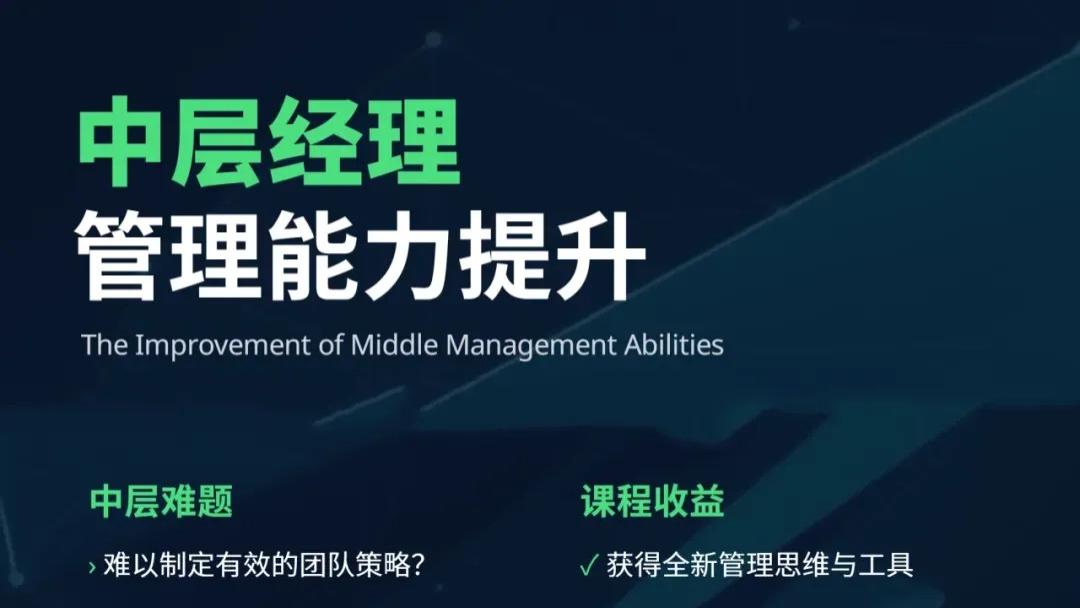 中层经理
管理能力提升
The Improvement of Middle Management Abilities

中层难题
› 难以制定有效的团队策略？

课程收益
✓ 获得全新管理思维与工具